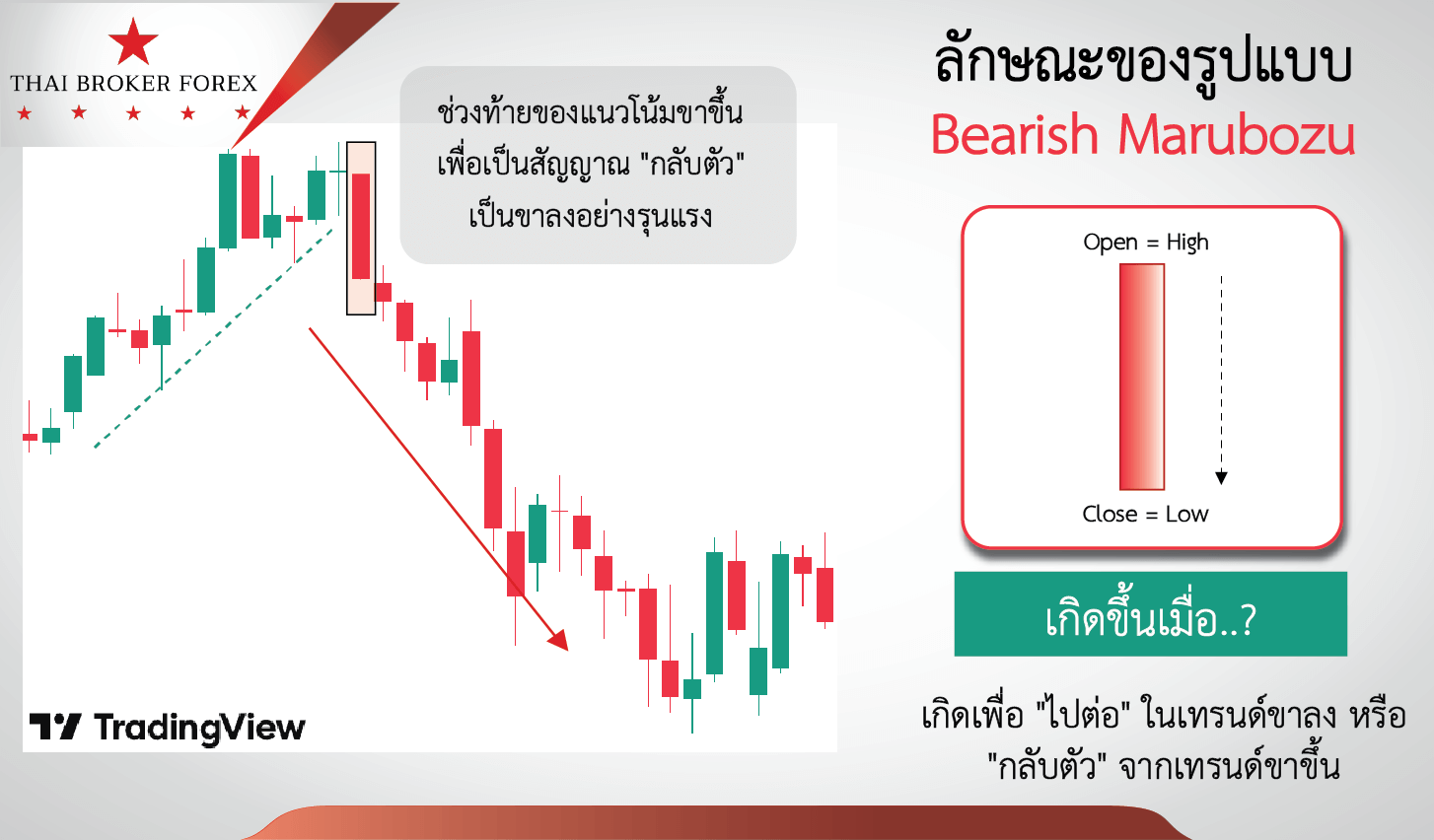 THAI BROKER FOREX

ช่วงท้ายของแนวโน้มขาขึ้น เพื่อเป็นสัญญาณ "กลับตัว" เป็นขาลงอย่างรุนแรง

TradingView

ลักษณะของรูปแบบ
Bearish Marubozu

Open = High

Close = Low

เกิดขึ้นเมื่อ..?

เกิดเพื่อ "ไปต่อ" ในเทรนด์ขาลง หรือ "กลับตัว" จากเทรนด์ขาขึ้น